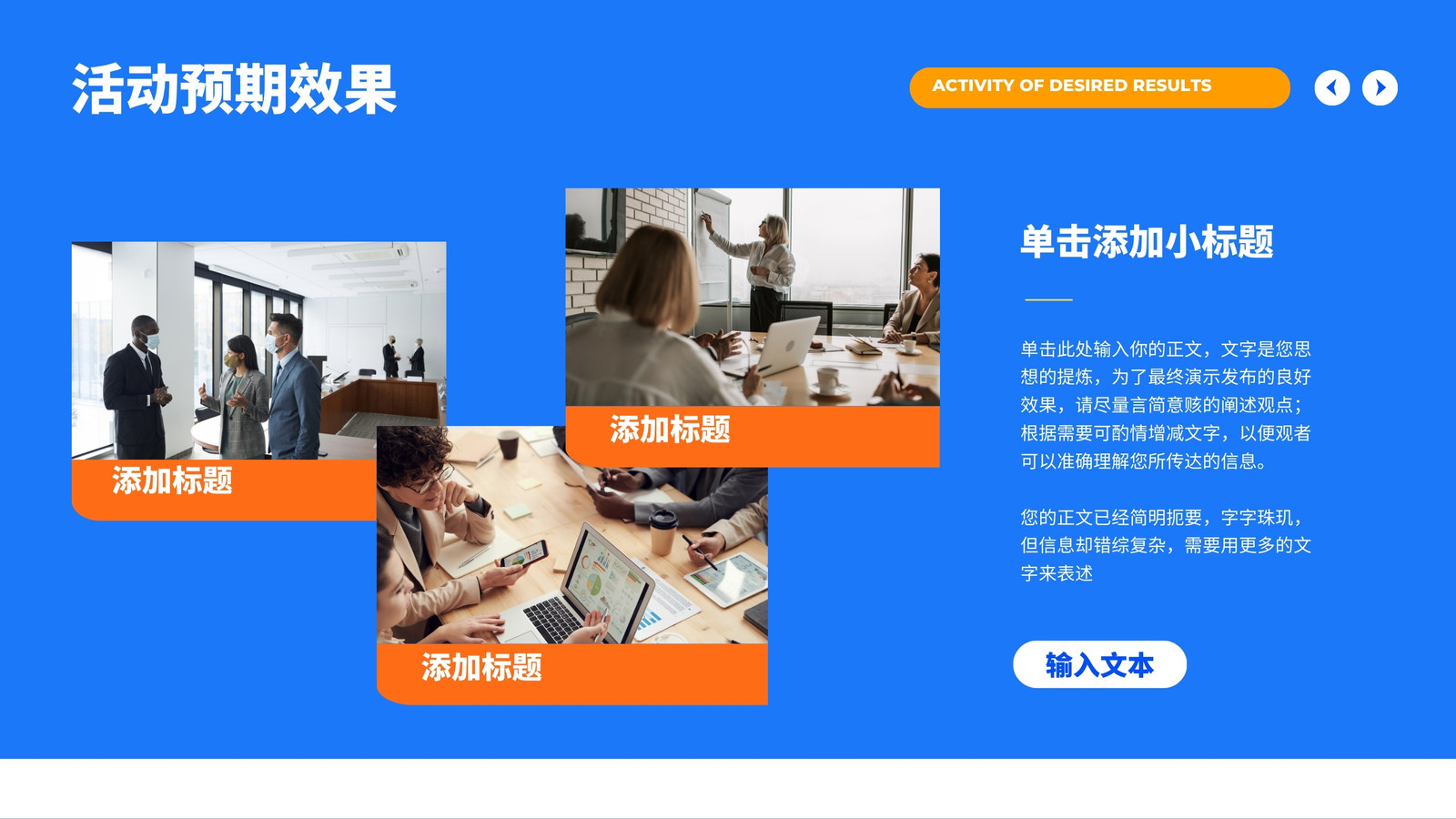 活动预期效果

ACTIVITY OF DESIRED RESULTS

添加标题

添加标题

添加标题

单击添加小标题

单击此处输入你的正文，文字是您思想的提炼，为了最终演示发布的良好效果，请尽量言简意赅的阐述观点；根据需要可酌情增减文字，以便观者可以准确理解您所传达的信息。

您的正文已经简明扼要，字字珠玑，但信息却错综复杂，需要用更多的文字来表述

输入文本